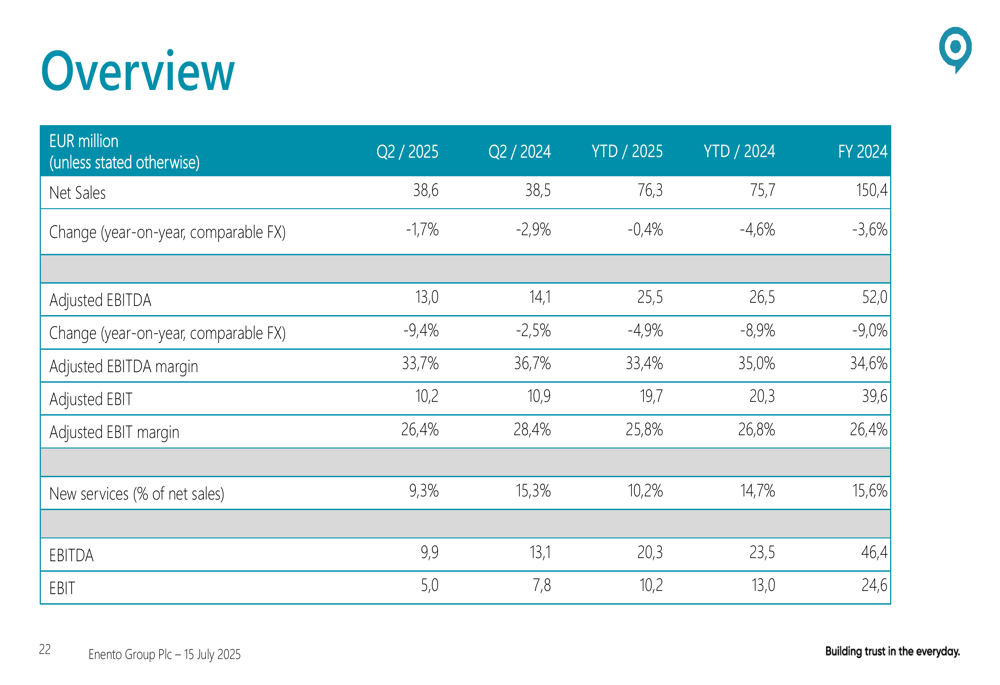 Overview

| EUR million (unless stated otherwise) | Q2 / 2025 | Q2 / 2024 | YTD / 2025 | YTD / 2024 | FY 2024 |
|---|---|---|---|---|---|
| Net Sales | 38,6 | 38,5 | 76,3 | 75,7 | 150,4 |
| Change (year-on-year, comparable FX) | -1,7% | -2,9% | -0,4% | -4,6% | -3,6% |
| | | | | | |
| Adjusted EBITDA | 13,0 | 14,1 | 25,5 | 26,5 | 52,0 |
| Change (year-on-year, comparable FX) | -9,4% | -2,5% | -4,9% | -8,9% | -9,0% |
| Adjusted EBITDA margin | 33,7% | 36,7% | 33,4% | 35,0% | 34,6% |
| Adjusted EBIT | 10,2 | 10,9 | 19,7 | 20,3 | 39,6 |
| Adjusted EBIT margin | 26,4% | 28,4% | 25,8% | 26,8% | 26,4% |
| | | | | | |
| New services (% of net sales) | 9,3% | 15,3% | 10,2% | 14,7% | 15,6% |
| | | | | | |
| EBITDA | 9,9 | 13,1 | 20,3 | 23,5 | 46,4 |
| EBIT | 5,0 | 7,8 | 10,2 | 13,0 | 24,6 |

22 Enento Group Plc – 15 July 2025

Building trust in the everyday.